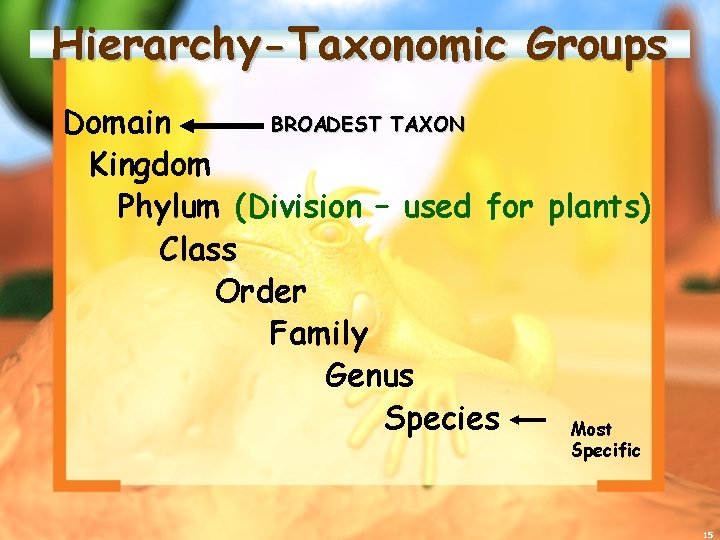 Hierarchy-Taxonomic Groups

Domain ← BROADEST TAXON

Kingdom

Phylum (Division – used for plants)

Class

Order

Family

Genus

Species ← Most Specific

15